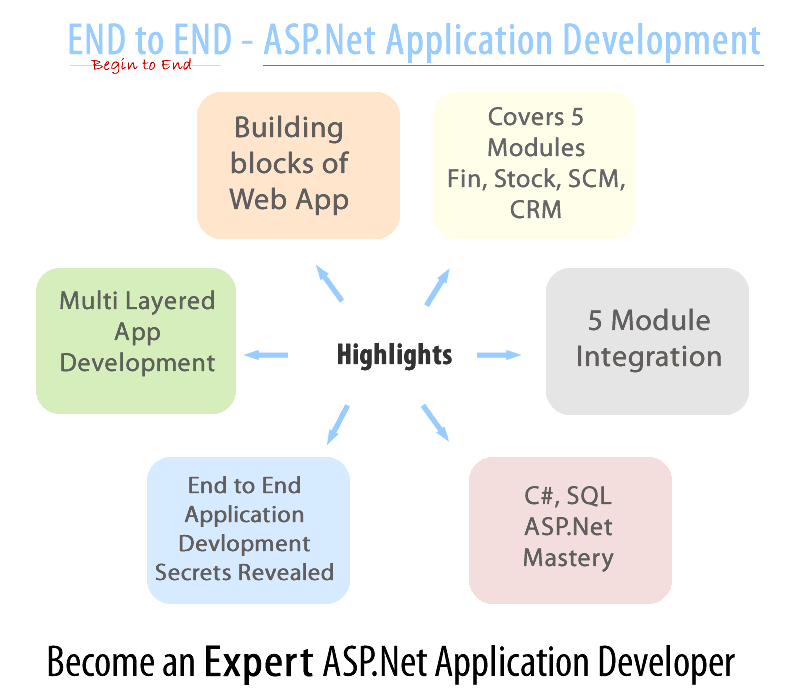 END to END - ASP.Net Application Development

Begin to End

Building blocks of Web App

Covers 5 Modules Fin, Stock, SCM, CRM

Multi Layered App Development

Highlights

5 Module Integration

End to End Application Devlopment Secrets Revealed

C#, SQL ASP.Net Mastery

Become an Expert ASP.Net Application Developer